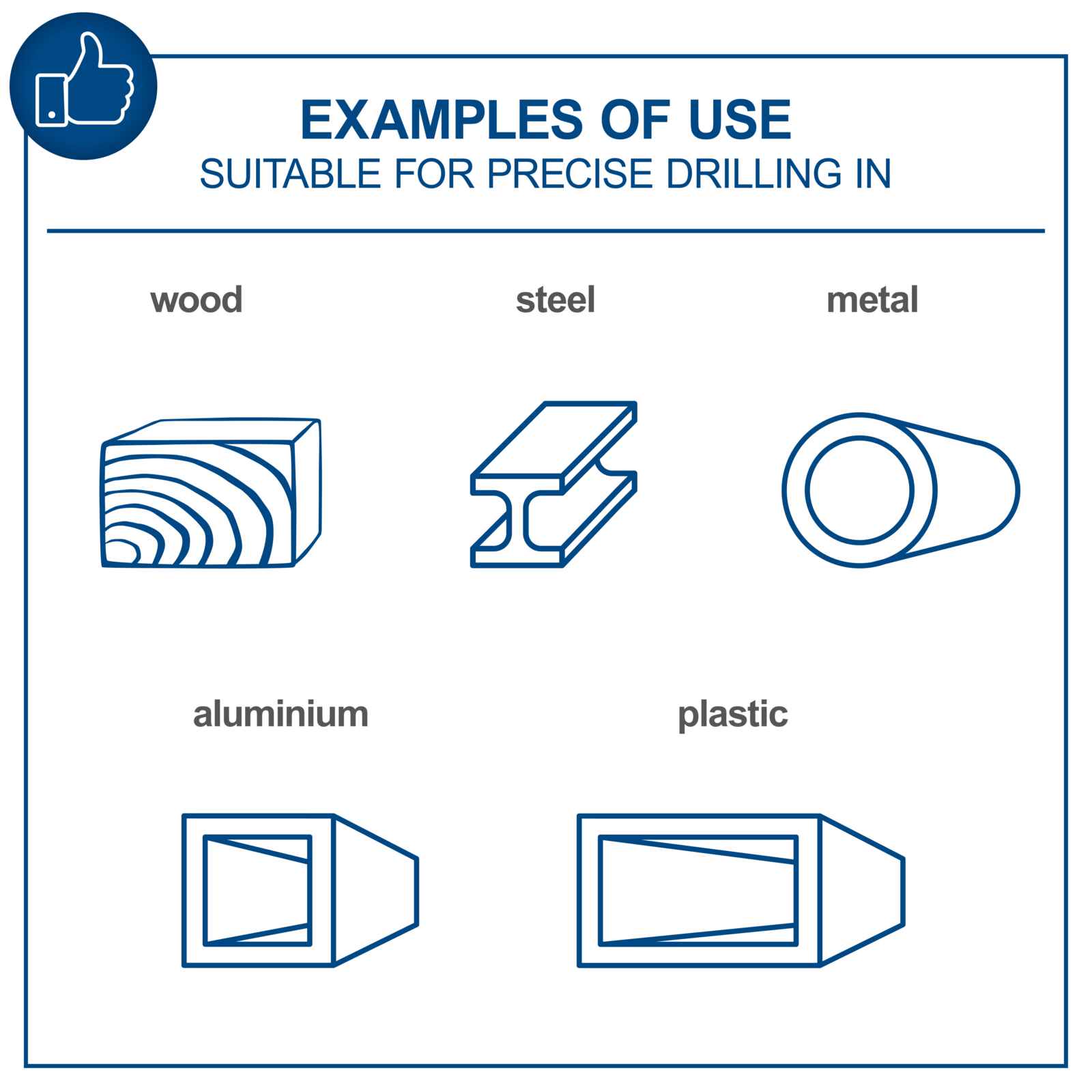 EXAMPLES OF USE
SUITABLE FOR PRECISE DRILLING IN

wood

steel

metal

aluminium

plastic